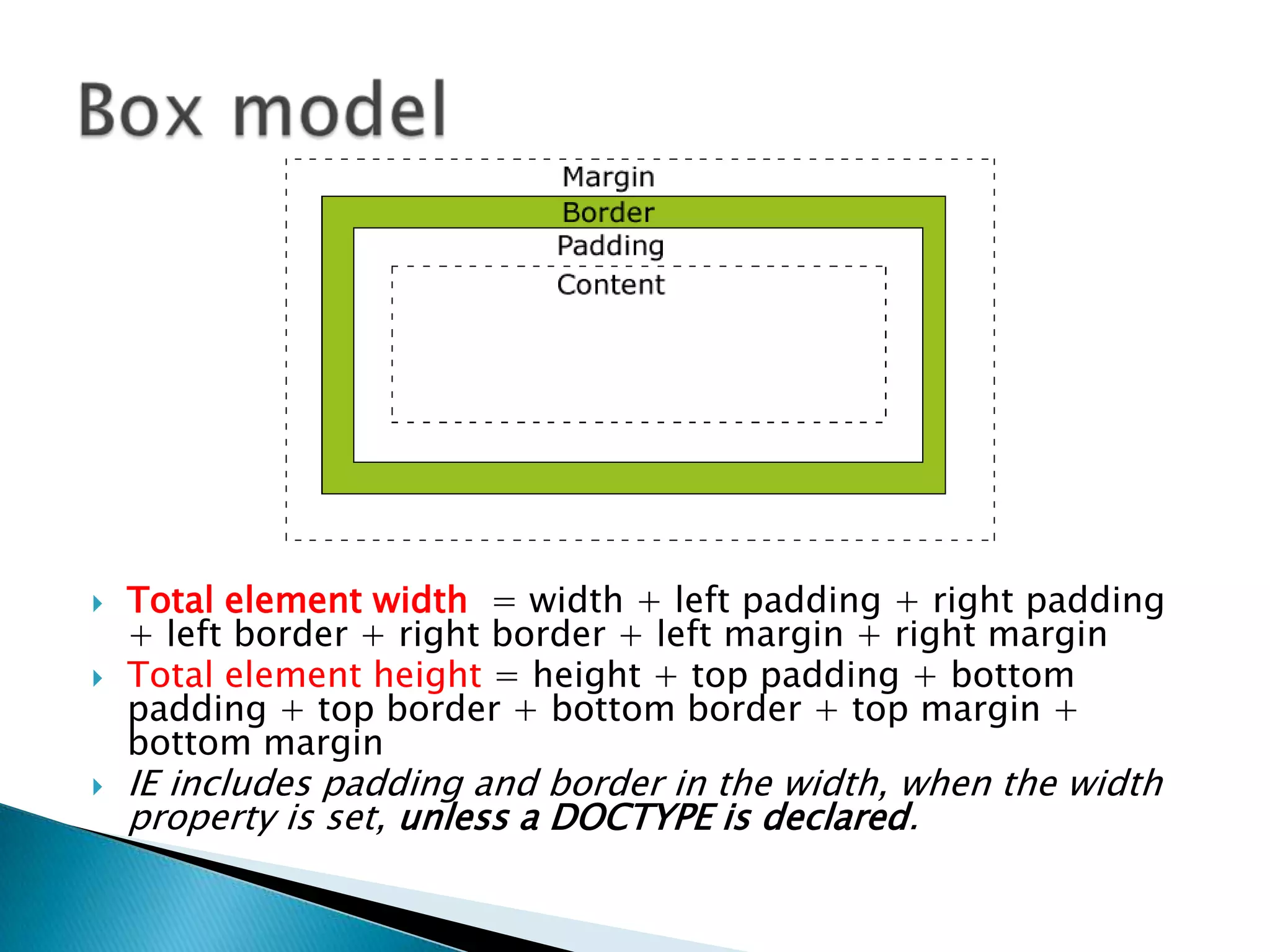 Box model

Margin
Border
Padding
Content

Total element width = width + left padding + right padding + left border + right border + left margin + right margin

Total element height = height + top padding + bottom padding + top border + bottom border + top margin + bottom margin

IE includes padding and border in the width, when the width property is set, unless a DOCTYPE is declared.